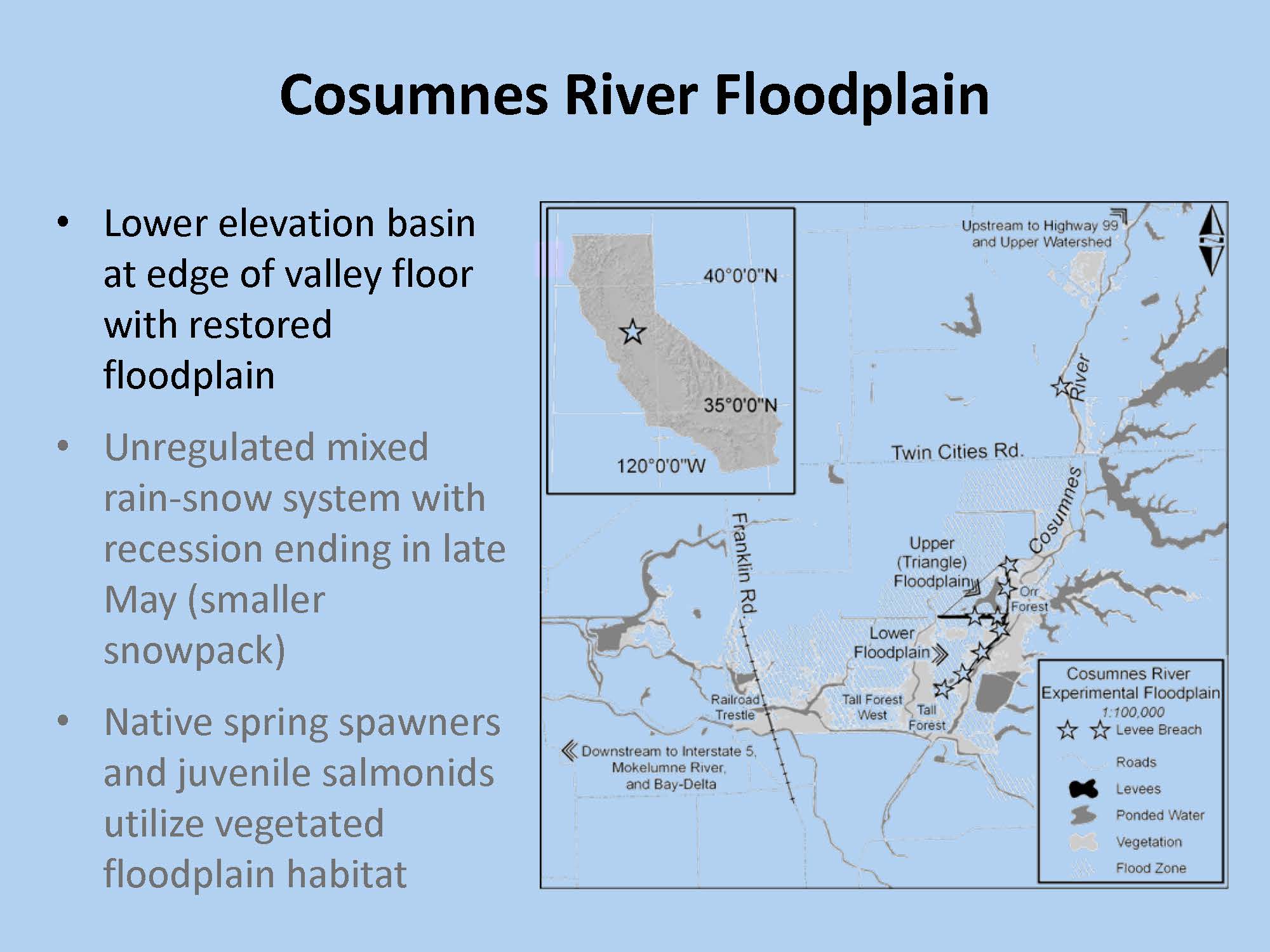 Cosumnes River Floodplain

• Lower elevation basin at edge of valley floor with restored floodplain

• Unregulated mixed rain-snow system with recession ending in late May (smaller snowpack)

• Native spring spawners and juvenile salmonids utilize vegetated floodplain habitat

40°0'0"N

35°0'0"N

120°0'0"W

Upstream to Highway 99 and Upper Watershed

N

River

Twin Cities Rd.

Cosumnes

Franklin Rd.

Upper (Triangle) Floodplain

Orr Forest

Lower Floodplain

Railroad Trestle

Tall Forest West

Tall Forest

Downstream to Interstate 5, Mokelumne River, and Bay-Delta

Cosumnes River Experimental Floodplain
1:100,000
Levee Breach
Roads
Levees
Ponded Water
Vegetation
Flood Zone